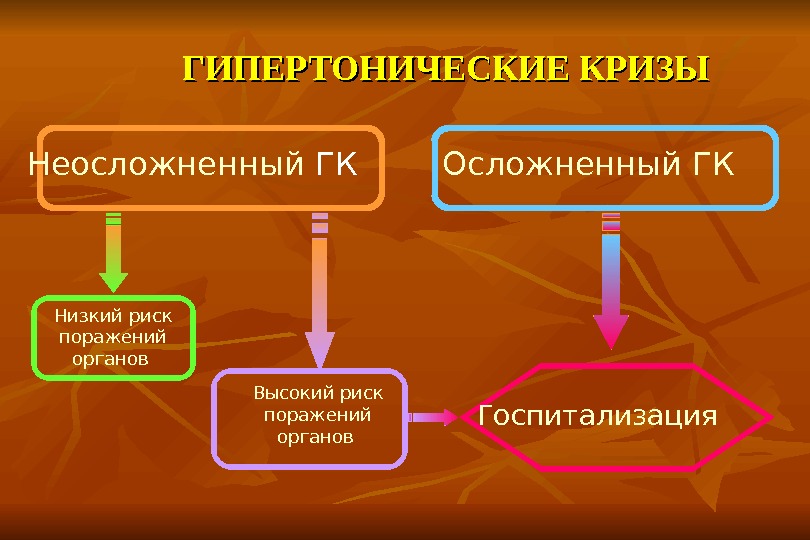 ГИПЕРТОНИЧЕСКИЕ КРИЗЫ

Неосложненный ГК

Осложненный ГК

Низкий риск поражений органов

Высокий риск поражений органов

Госпитализация